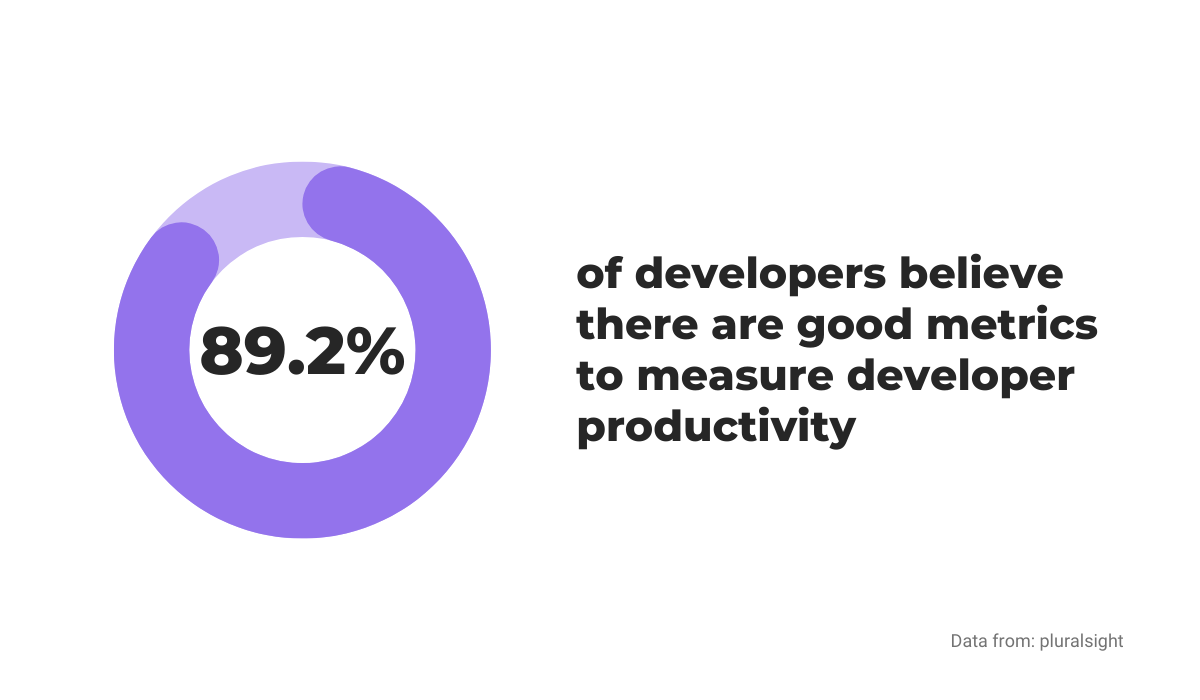 89.2%

of developers believe there are good metrics to measure developer productivity

Data from: pluralsight